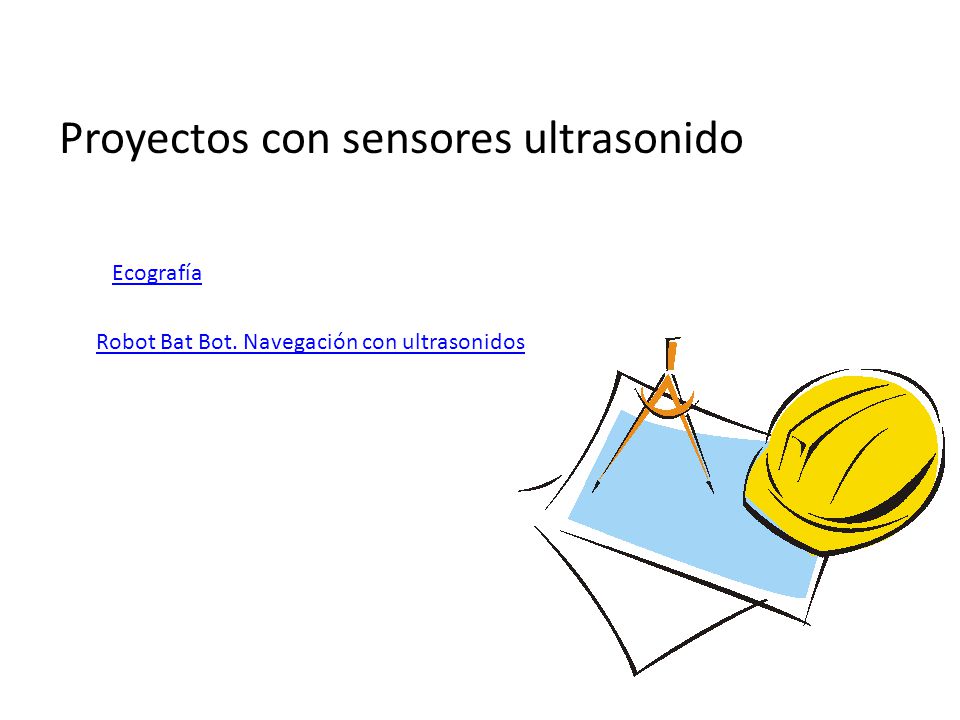 Proyectos con sensores ultrasonido

Ecografía

Robot Bat Bot. Navegación con ultrasonidos